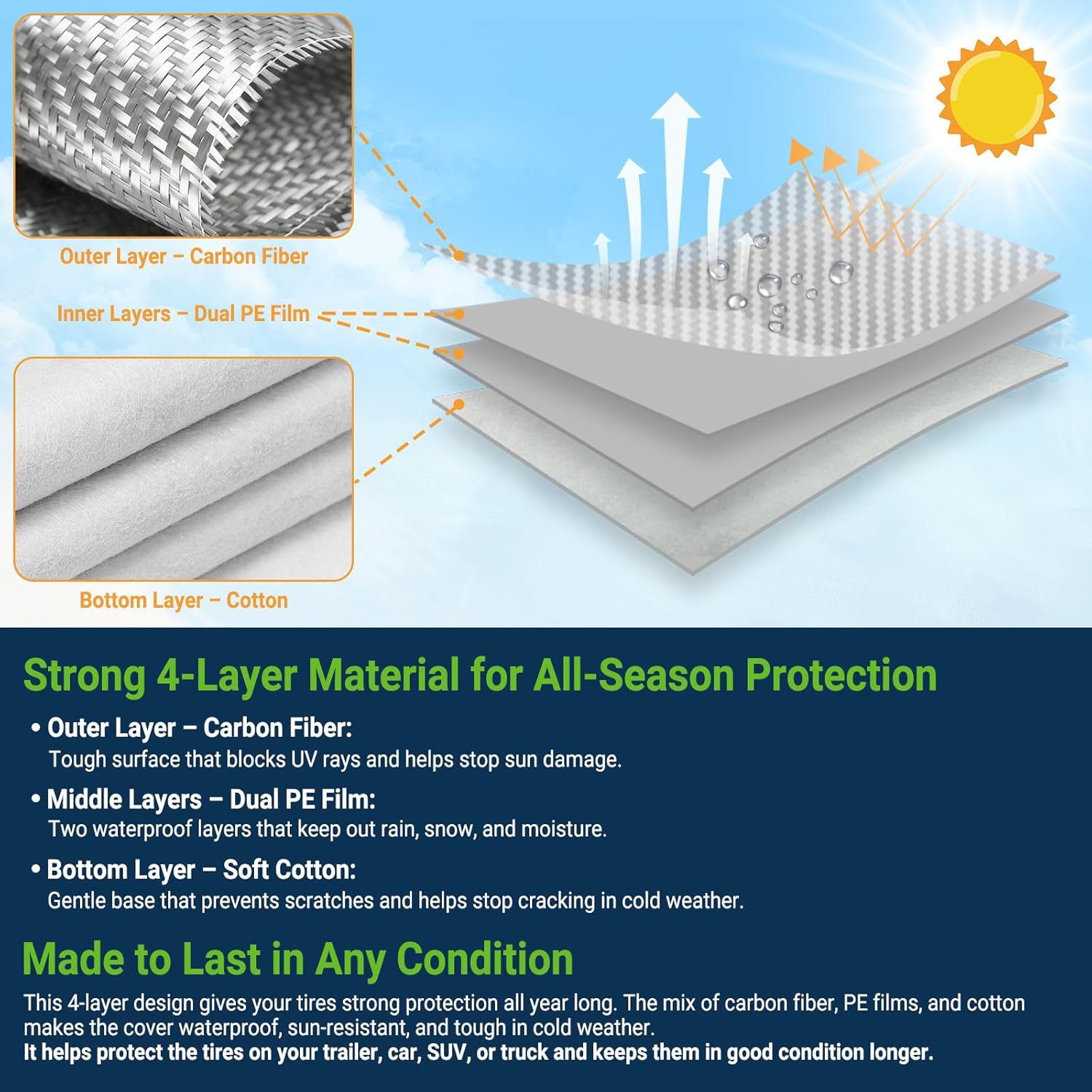 Outer Layer – Carbon Fiber

Inner Layers – Dual PE Film

Bottom Layer – Cotton

Strong 4-Layer Material for All-Season Protection

• Outer Layer – Carbon Fiber:
Tough surface that blocks UV rays and helps stop sun damage.

• Middle Layers – Dual PE Film:
Two waterproof layers that keep out rain, snow, and moisture.

• Bottom Layer – Soft Cotton:
Gentle base that prevents scratches and helps stop cracking in cold weather.

Made to Last in Any Condition

This 4-layer design gives your tires strong protection all year long. The mix of carbon fiber, PE films, and cotton makes the cover waterproof, sun-resistant, and tough in cold weather.
It helps protect the tires on your trailer, car, SUV, or truck and keeps them in good condition longer.